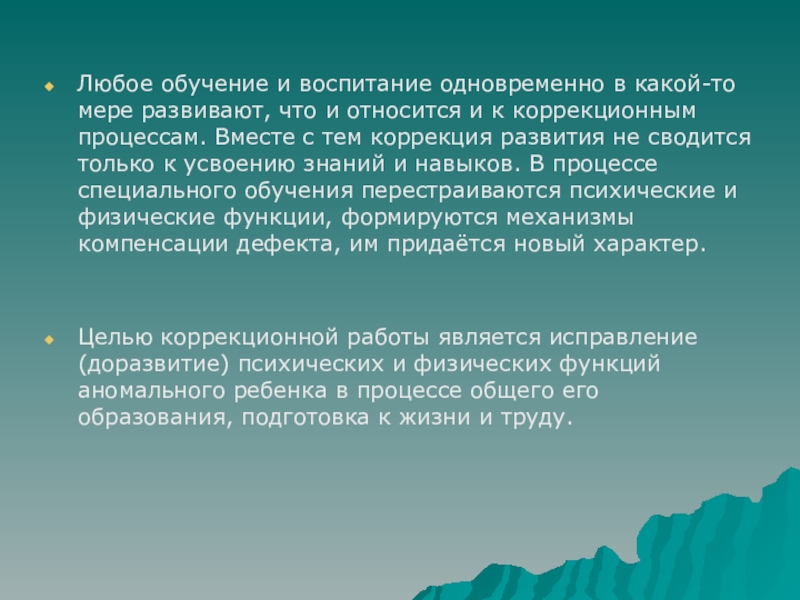 Любое обучение и воспитание одновременно в какой-то мере развивают, что и относится и к коррекционным процессам. Вместе с тем коррекция развития не сводится только к усвоению знаний и навыков. В процессе специального обучения перестраиваются психические и физические функции, формируются механизмы компенсации дефекта, им придаётся новый характер.

Целью коррекционной работы является исправление (доразвитие) психических и физических функций аномального ребенка в процессе общего его образования, подготовка к жизни и труду.